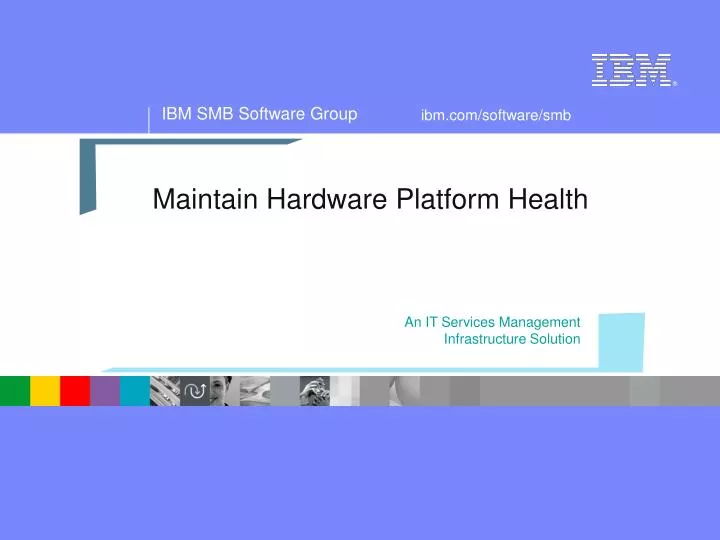 IBM

IBM SMB Software Group

ibm.com/software/smb

Maintain Hardware Platform Health

An IT Services Management Infrastructure Solution